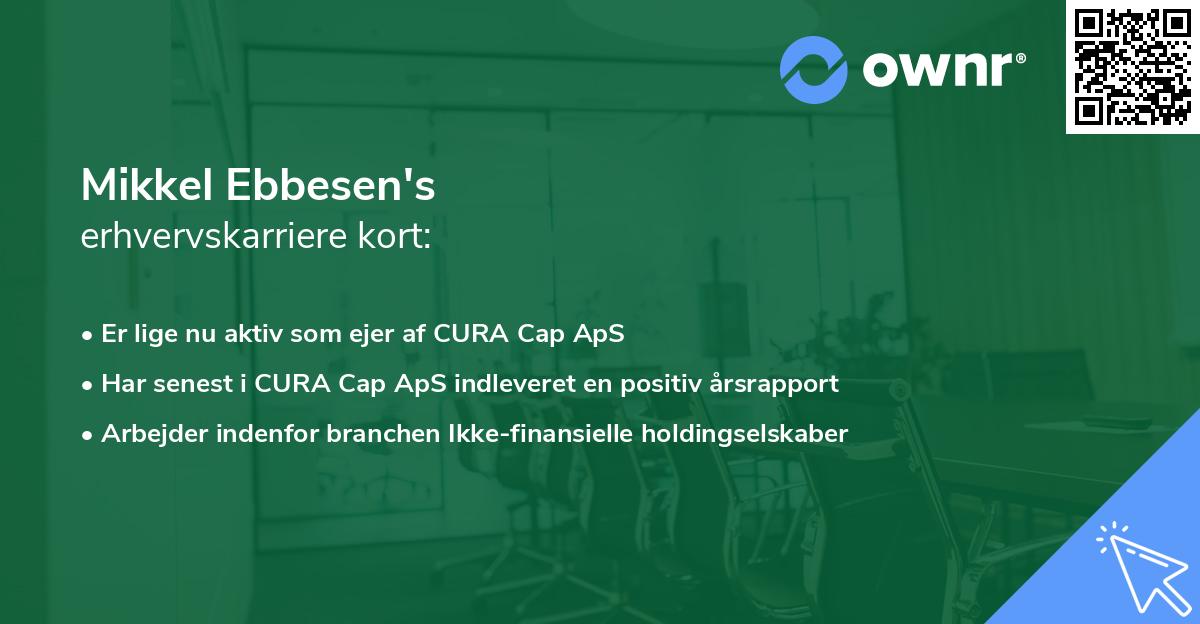 ownr®

Mikkel Ebbesen's
erhvervskarriere kort:

• Er lige nu aktiv som ejer af CURA Cap ApS
• Har senest i CURA Cap ApS indleveret en positiv årsrapport
• Arbejder indenfor branchen Ikke-finansielle holdingselskaber